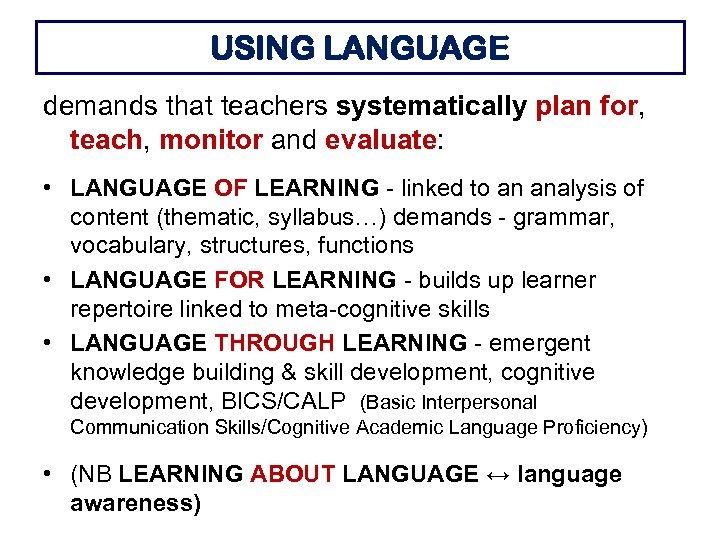 USING LANGUAGE

demands that teachers systematically plan for, teach, monitor and evaluate:

• LANGUAGE OF LEARNING - linked to an analysis of content (thematic, syllabus…) demands - grammar, vocabulary, structures, functions
• LANGUAGE FOR LEARNING - builds up learner repertoire linked to meta-cognitive skills
• LANGUAGE THROUGH LEARNING - emergent knowledge building & skill development, cognitive development, BICS/CALP (Basic Interpersonal Communication Skills/Cognitive Academic Language Proficiency)

• (NB LEARNING ABOUT LANGUAGE ↔ language awareness)